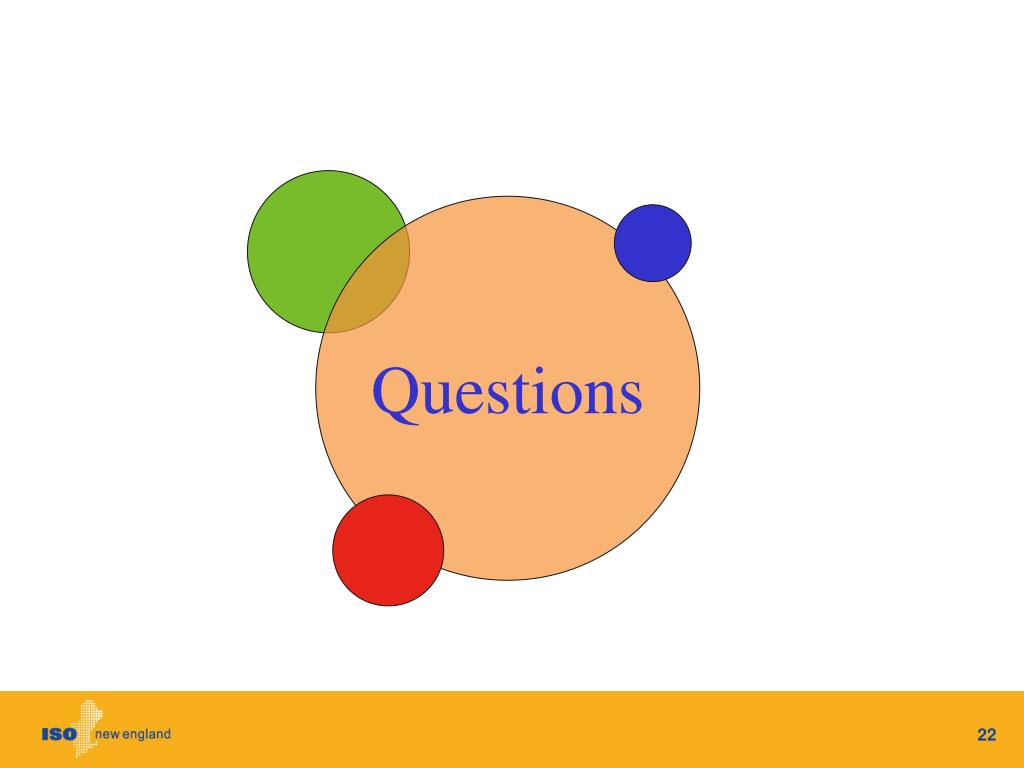 Questions

ISO new england

22